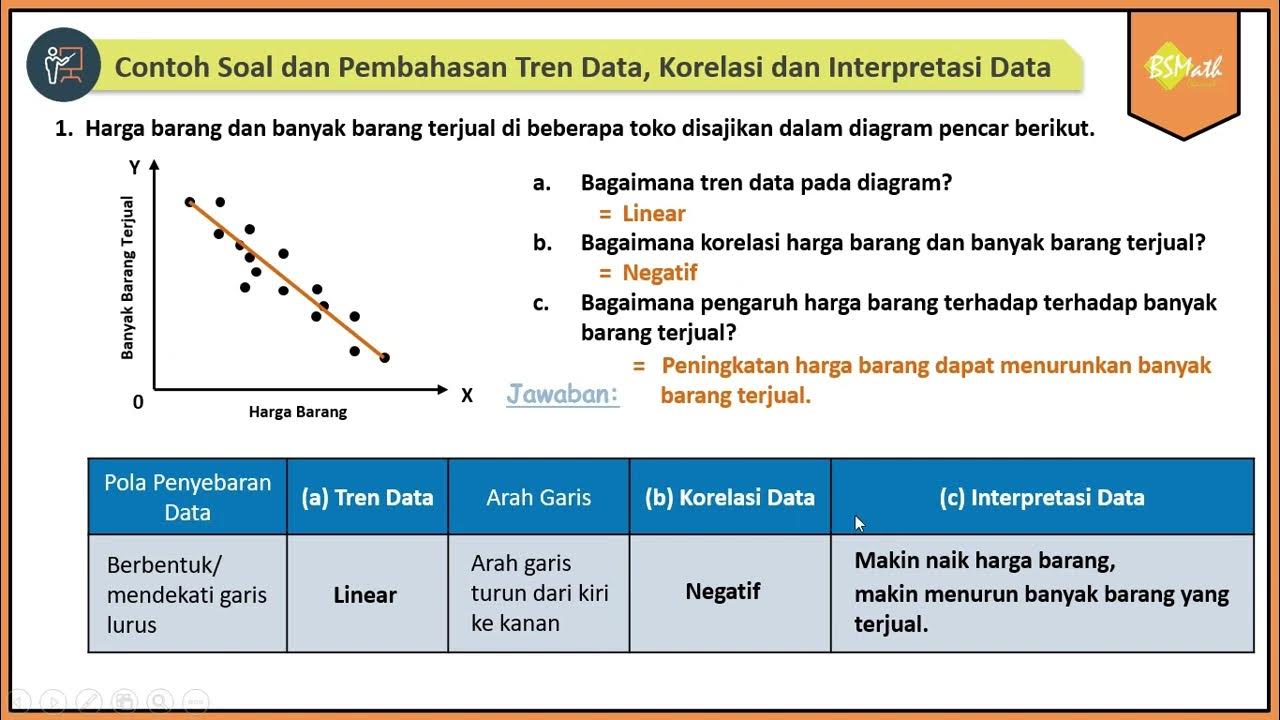 Contoh Soal dan Pembahasan Tren Data, Korelasi dan Interpretasi Data

BSMath

1. Harga barang dan banyak barang terjual di beberapa toko disajikan dalam diagram pencar berikut.

Y

Banyak Barang Terjual

0

Harga Barang

X

a. Bagaimana tren data pada diagram?
= Linear

b. Bagaimana korelasi harga barang dan banyak barang terjual?
= Negatif

c. Bagaimana pengaruh harga barang terhadap terhadap banyak barang terjual?

Jawaban: = Peningkatan harga barang dapat menurunkan banyak barang terjual.

| Pola Penyebaran Data | (a) Tren Data | Arah Garis | (b) Korelasi Data | (c) Interpretasi Data |
|---|---|---|---|---|
| Berbentuk/ mendekati garis lurus | Linear | Arah garis turun dari kiri ke kanan | Negatif | Makin naik harga barang, makin menurun banyak barang yang terjual. |